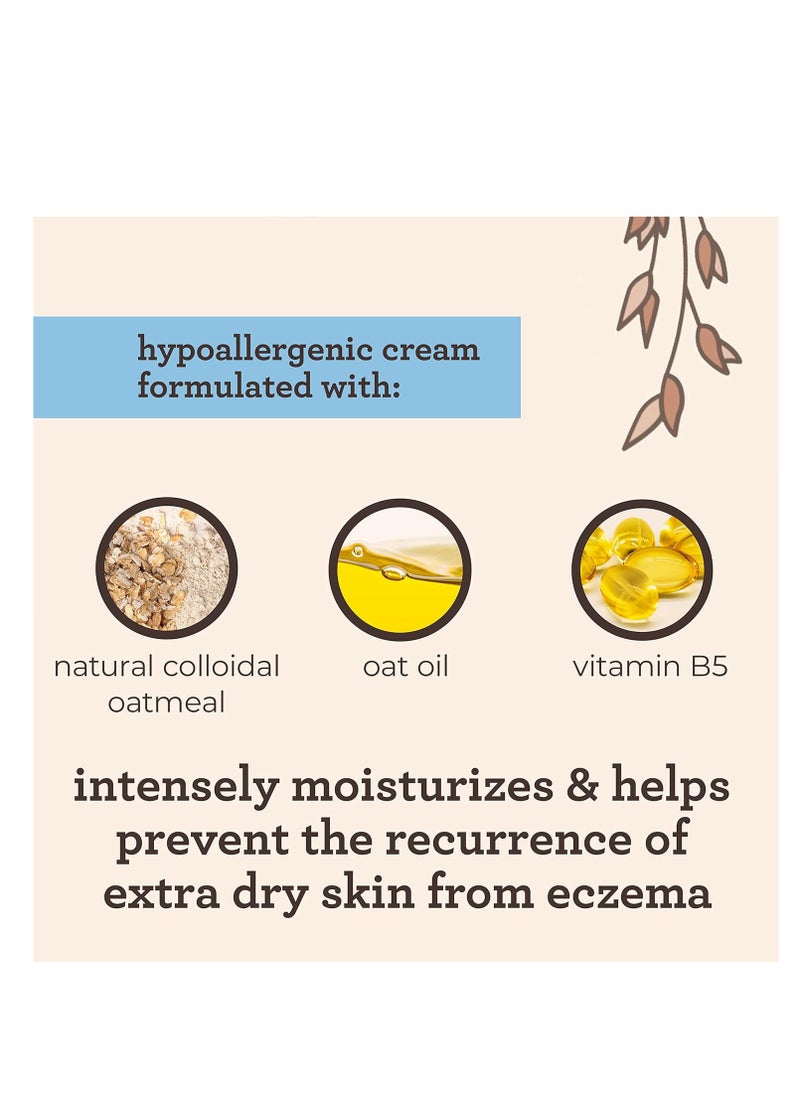 hypoallergenic cream formulated with:

natural colloidal oatmeal

oat oil

vitamin B5

intensely moisturizes & helps prevent the recurrence of extra dry skin from eczema